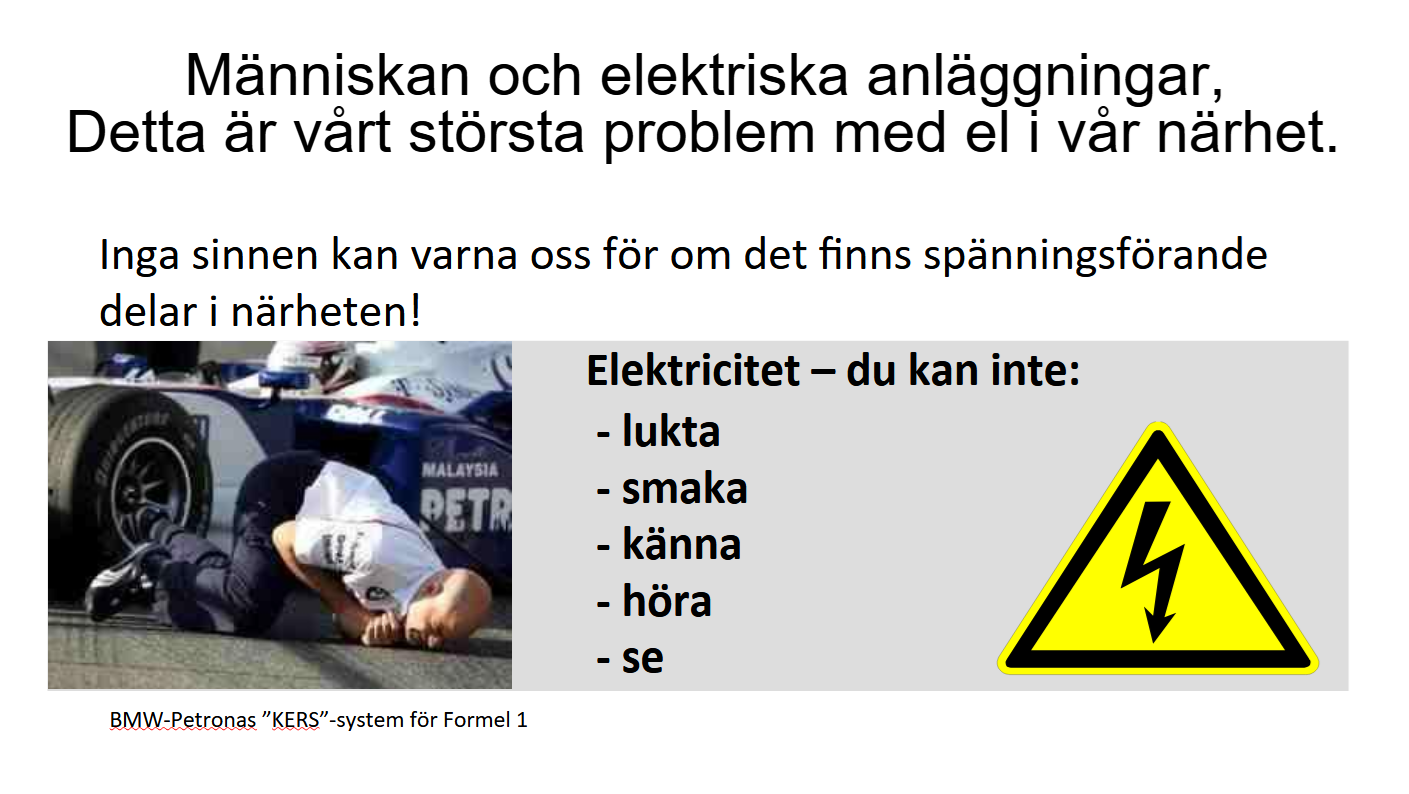 Människan och elektriska anläggningar,
Detta är vårt största problem med el i vår närhet.

Inga sinnen kan varna oss för om det finns spänningsförande delar i närheten!

MALAYSIA
PETR

Elektricitet – du kan inte:
- lukta
- smaka
- känna
- höra
- se

BMW-Petronas ”KERS”-system för Formel 1